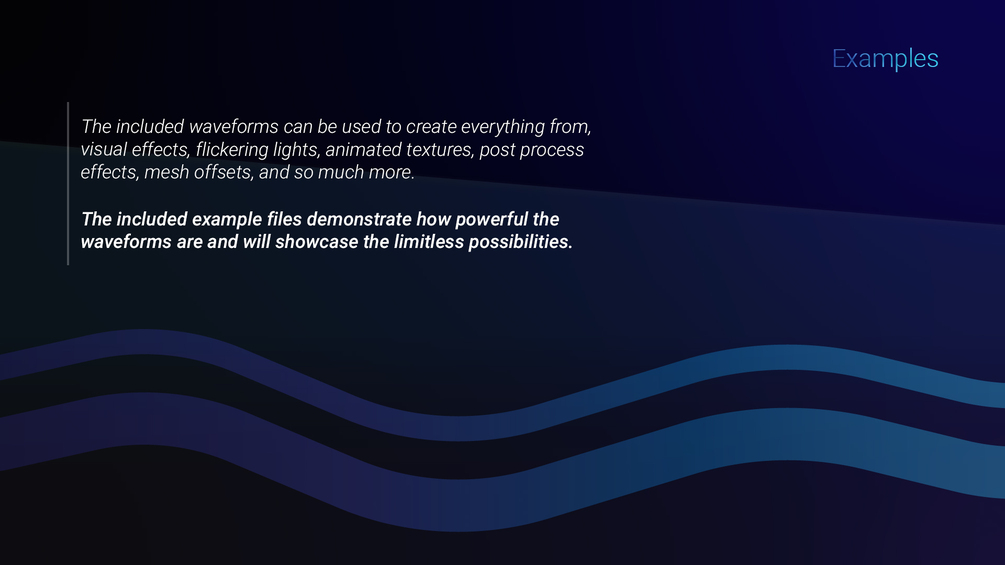 Examples

The included waveforms can be used to create everything from, visual effects, flickering lights, animated textures, post process effects, mesh offsets, and so much more.

The included example files demonstrate how powerful the waveforms are and will showcase the limitless possibilities.